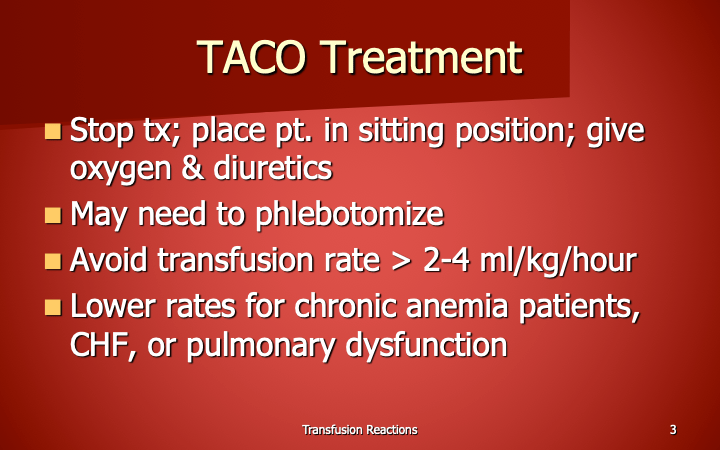 TACO Treatment

- Stop tx; place pt. in sitting position; give oxygen & diuretics
- May need to phlebotomize
- Avoid transfusion rate > 2-4 ml/kg/hour
- Lower rates for chronic anemia patients, CHF, or pulmonary dysfunction

Transfusion Reactions

3